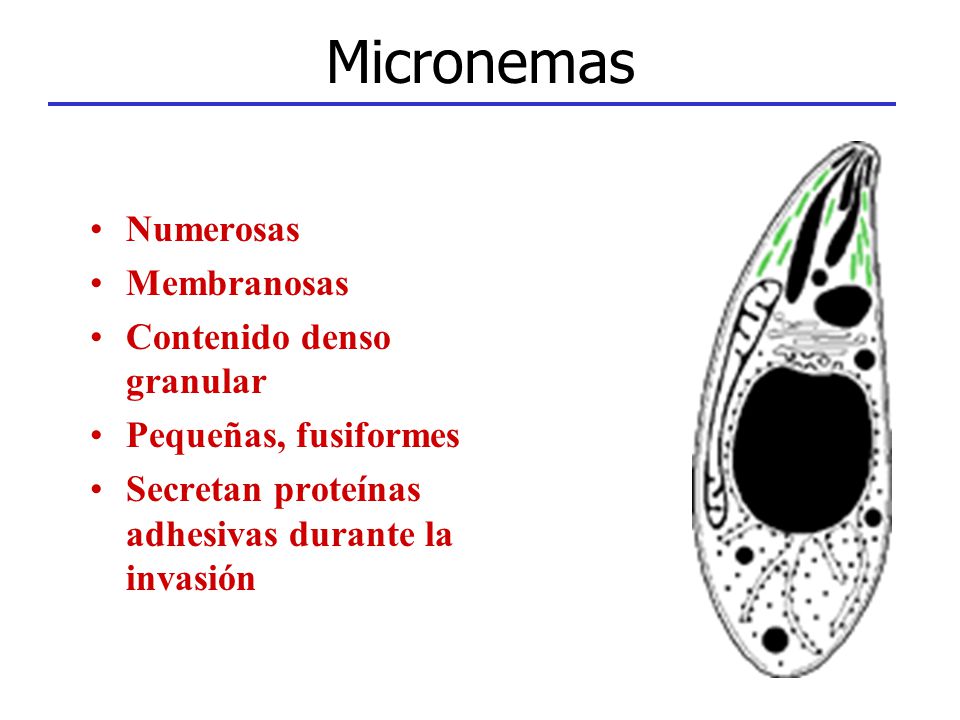 Micronemas

• Numerosas
• Membranosas
• Contenido denso granular
• Pequeñas, fusiformes
• Secretan proteínas adhesivas durante la invasión